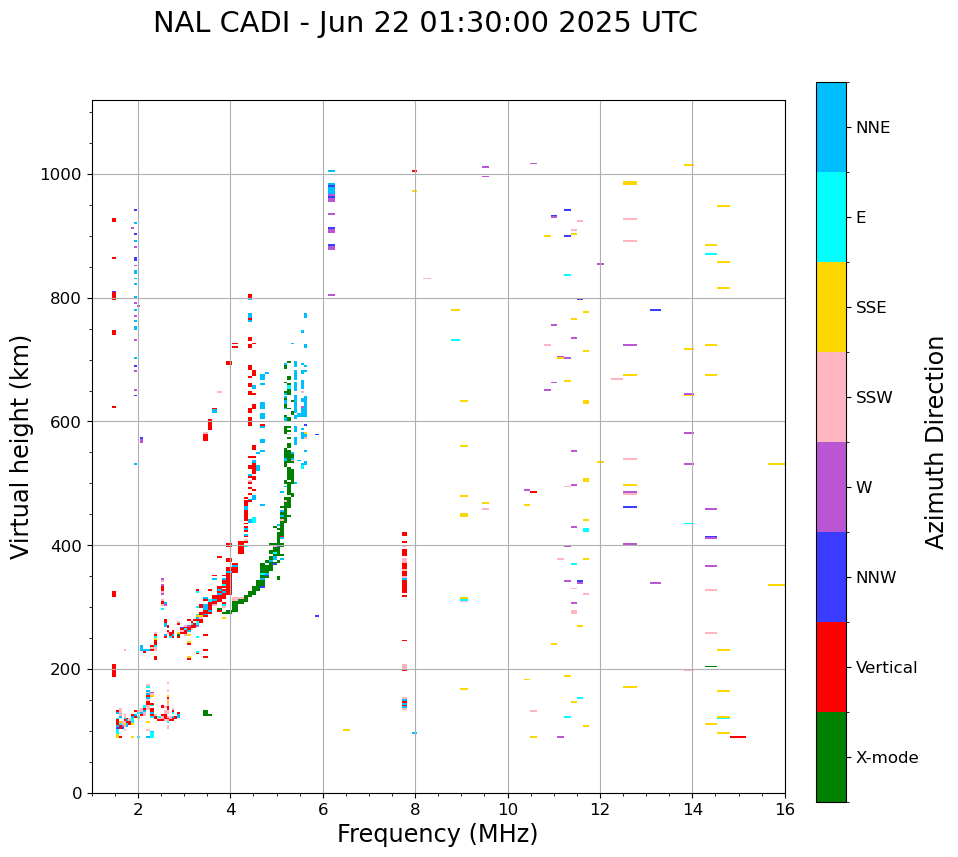 NAL CADI - Jun 22 01:30:00 2025 UTC

Virtual height (km)

1000
800
600
400
200
0

2
4
6
8
10
12
14
16

Frequency (MHz)

NNE
E
SSE
SSW
W
NNW
Vertical
X-mode

Azimuth Direction